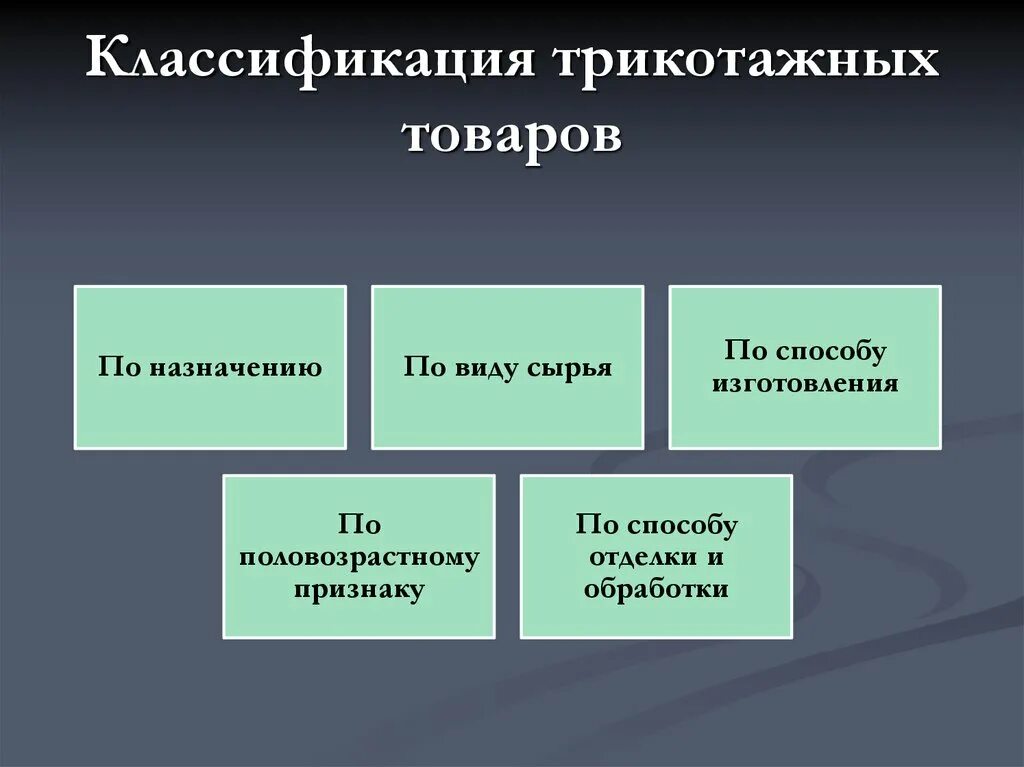 Классификация трикотажных товаров

По назначению

По виду сырья

По способу изготовления

По половозрастному признаку

По способу отделки и обработки